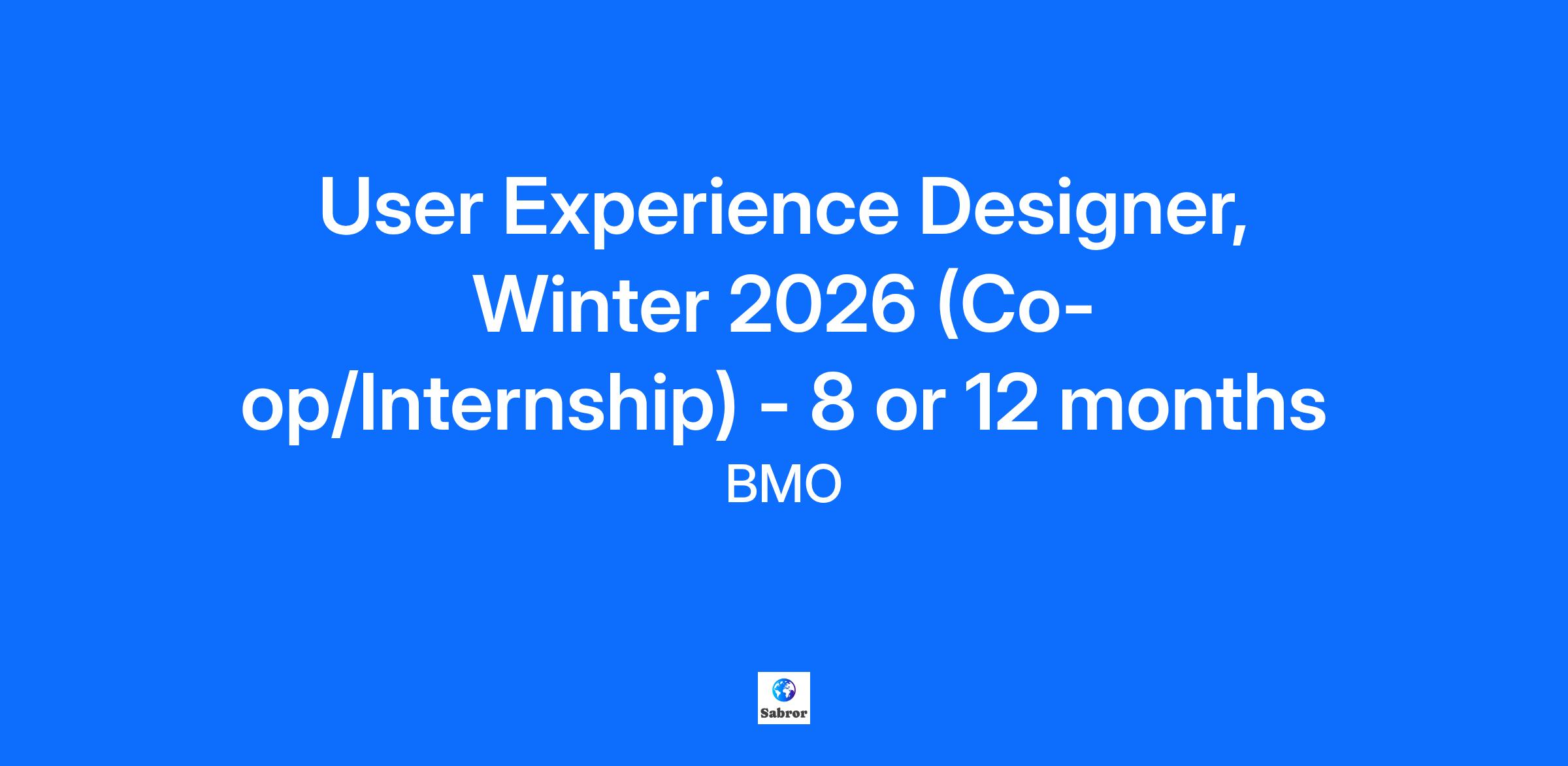 User Experience Designer, Winter 2026 (Co-op/Internship) - 8 or 12 months

BMO

Sabror